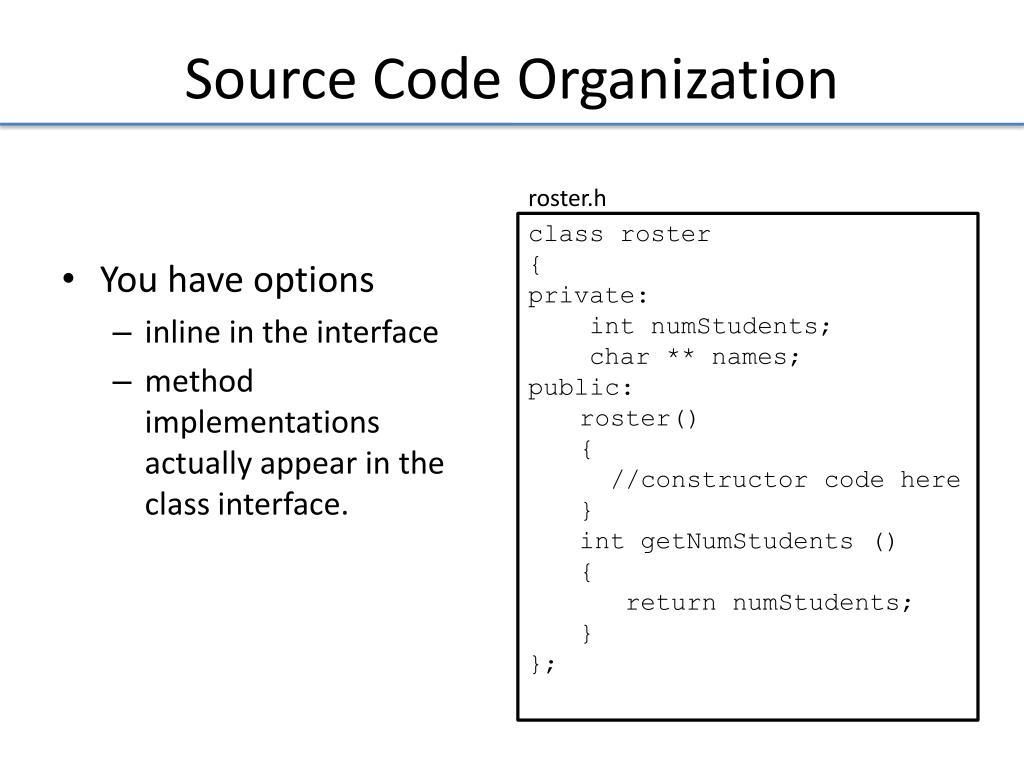 Source Code Organization

• You have options
– inline in the interface
– method implementations actually appear in the class interface.

roster.h

class roster
{
private:
    int numStudents;
    char ** names;
public:
   roster()
   {
     //constructor code here
   }
   int getNumStudents ()
   {
      return numStudents;
   }
};